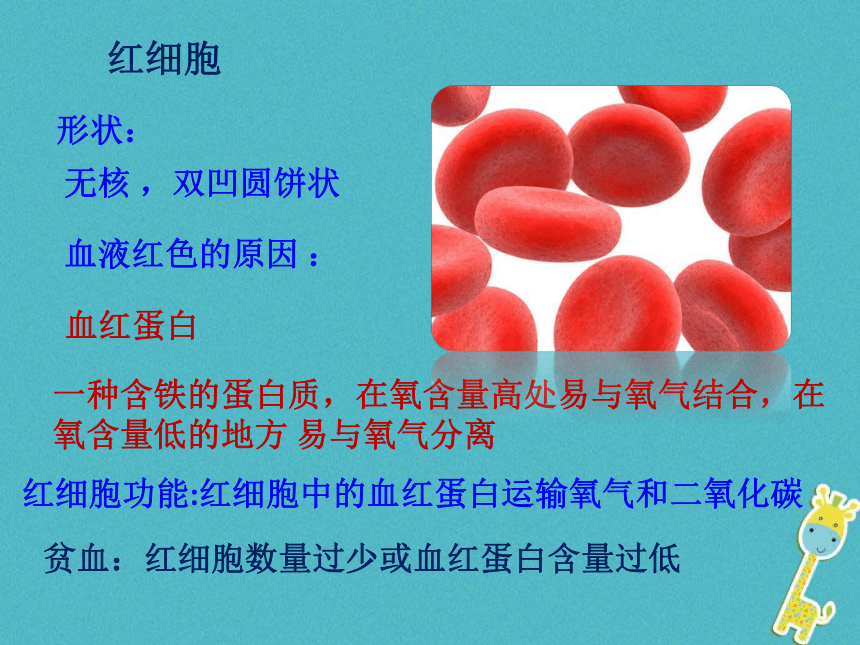 红细胞

形状：

无核，双凹圆饼状

血液红色的原因：

血红蛋白

一种含铁的蛋白质，在氧含量高处易与氧气结合，在氧含量低的地方 易与氧气分离

红细胞功能:红细胞中的血红蛋白运输氧气和二氧化碳

贫血：红细胞数量过少或血红蛋白含量过低